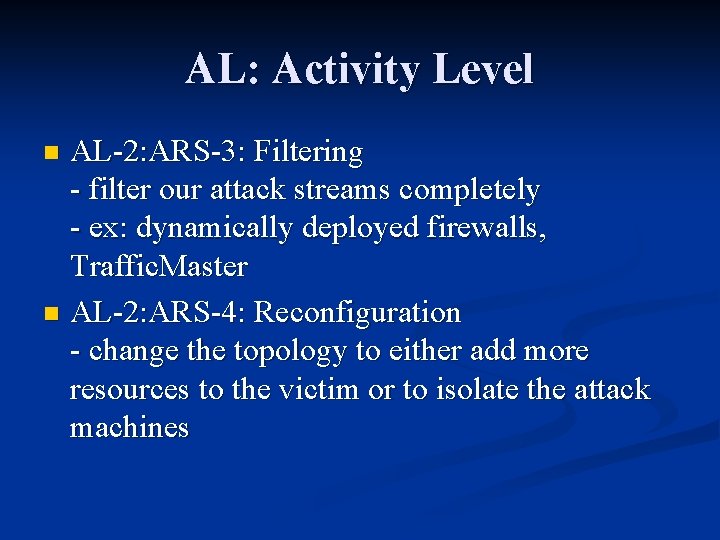 AL: Activity Level

AL-2:ARS-3: Filtering
- filter our attack streams completely
- ex: dynamically deployed firewalls, TrafficMaster

AL-2:ARS-4: Reconfiguration
- change the topology to either add more resources to the victim or to isolate the attack machines